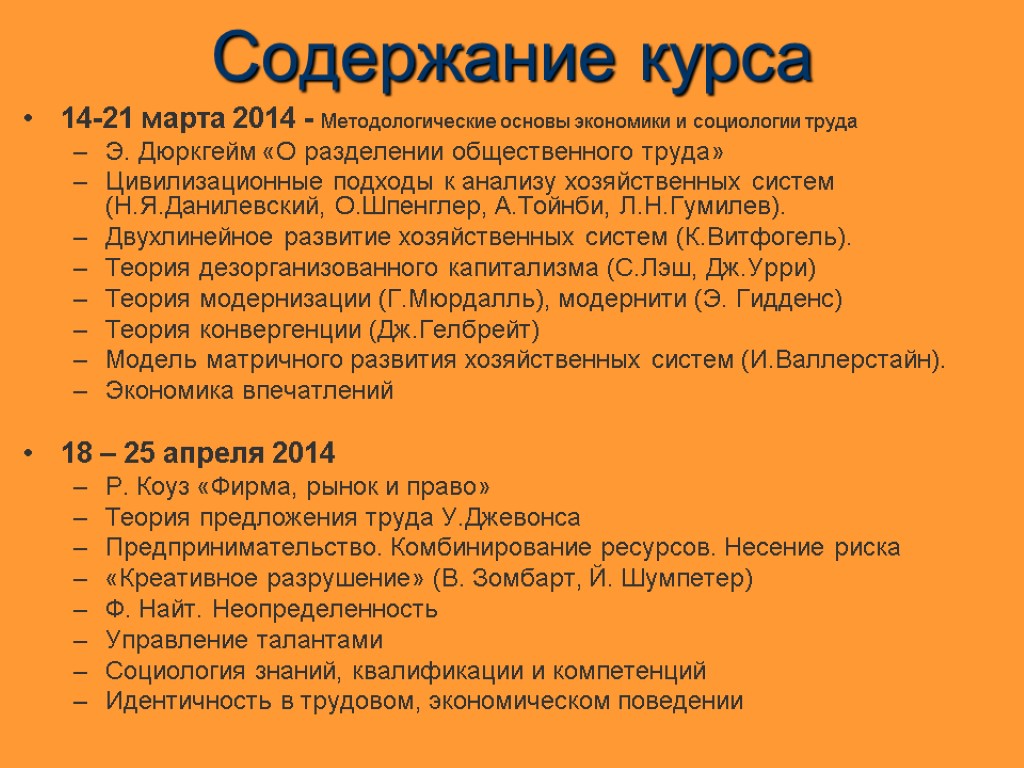 Содержание курса

• 14-21 марта 2014 - Методологические основы экономики и социологии труда
– Э. Дюркгейм «О разделении общественного труда»
– Цивилизационные подходы к анализу хозяйственных систем (Н.Я.Данилевский, О.Шпенглер, А.Тойнби, Л.Н.Гумилев).
– Двухлинейное развитие хозяйственных систем (К.Витфогель).
– Теория дезорганизованного капитализма (С.Лэш, Дж.Урри)
– Теория модернизации (Г.Мюрдалль), модернити (Э. Гидденс)
– Теория конвергенции (Дж.Гелбрейт)
– Модель матричного развития хозяйственных систем (И.Валлерстайн).
– Экономика впечатлений

• 18 – 25 апреля 2014
– Р. Коуз «Фирма, рынок и право»
– Теория предложения труда У.Джевонса
– Предпринимательство. Комбинирование ресурсов. Несение риска
– «Креативное разрушение» (В. Зомбарт, Й. Шумпетер)
– Ф. Найт. Неопределенность
– Управление талантами
– Социология знаний, квалификации и компетенций
– Идентичность в трудовом, экономическом поведении